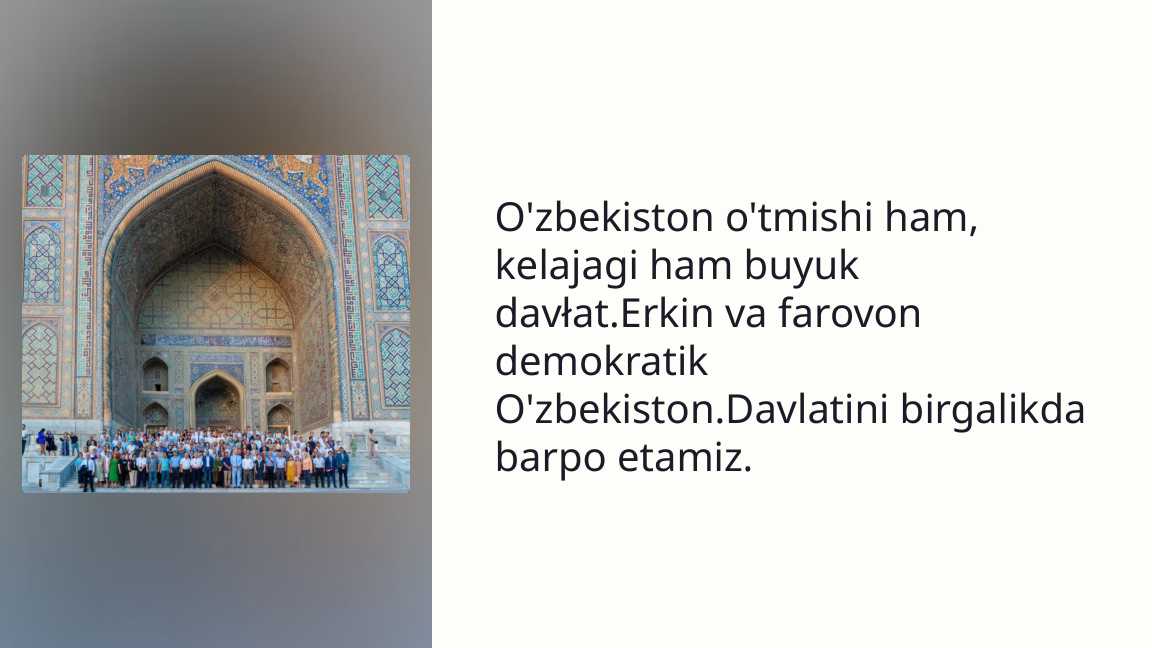 O'zbekiston o'tmishi ham, kelajagi ham buyuk davłat.Erkin va farovon demokratik O'zbekiston.Davlatini birgalikda barpo etamiz.